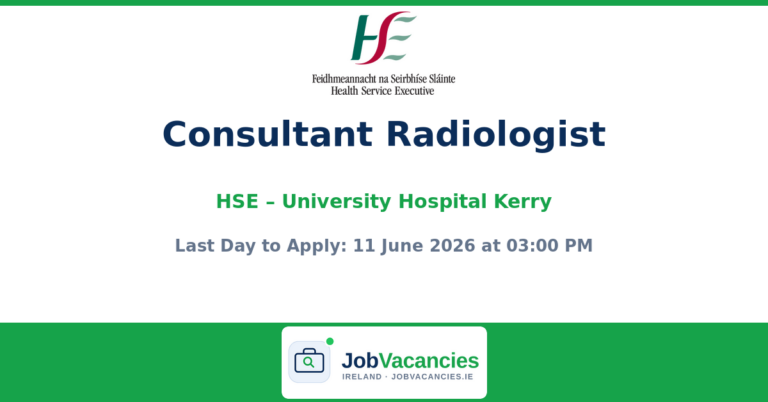 HSE

Feidhmeannacht na Seirbhíse Sláinte
Health Service Executive

Consultant Radiologist

HSE – University Hospital Kerry

Last Day to Apply: 11 June 2026 at 03:00 PM

JobVacancies
IRELAND · JOBVACANCIES.IE